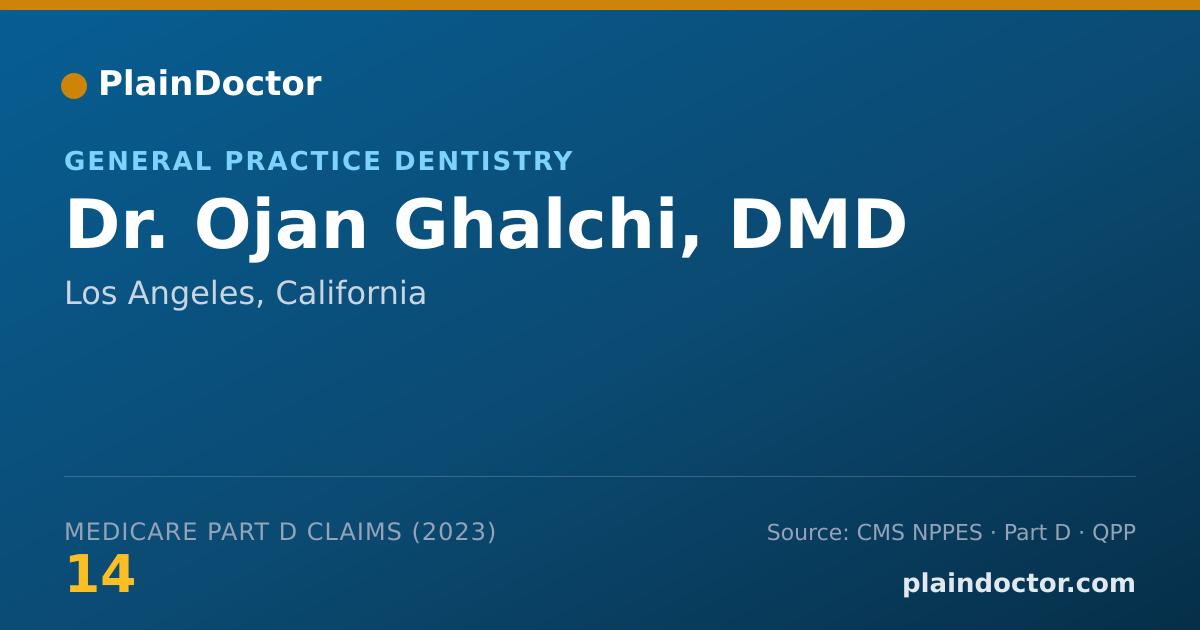 PlainDoctor

GENERAL PRACTICE DENTISTRY

Dr. Ojan Ghalchi, DMD

Los Angeles, California

MEDICARE PART D CLAIMS (2023)

14

Source: CMS NPPES · Part D · QPP

plaindoctor.com